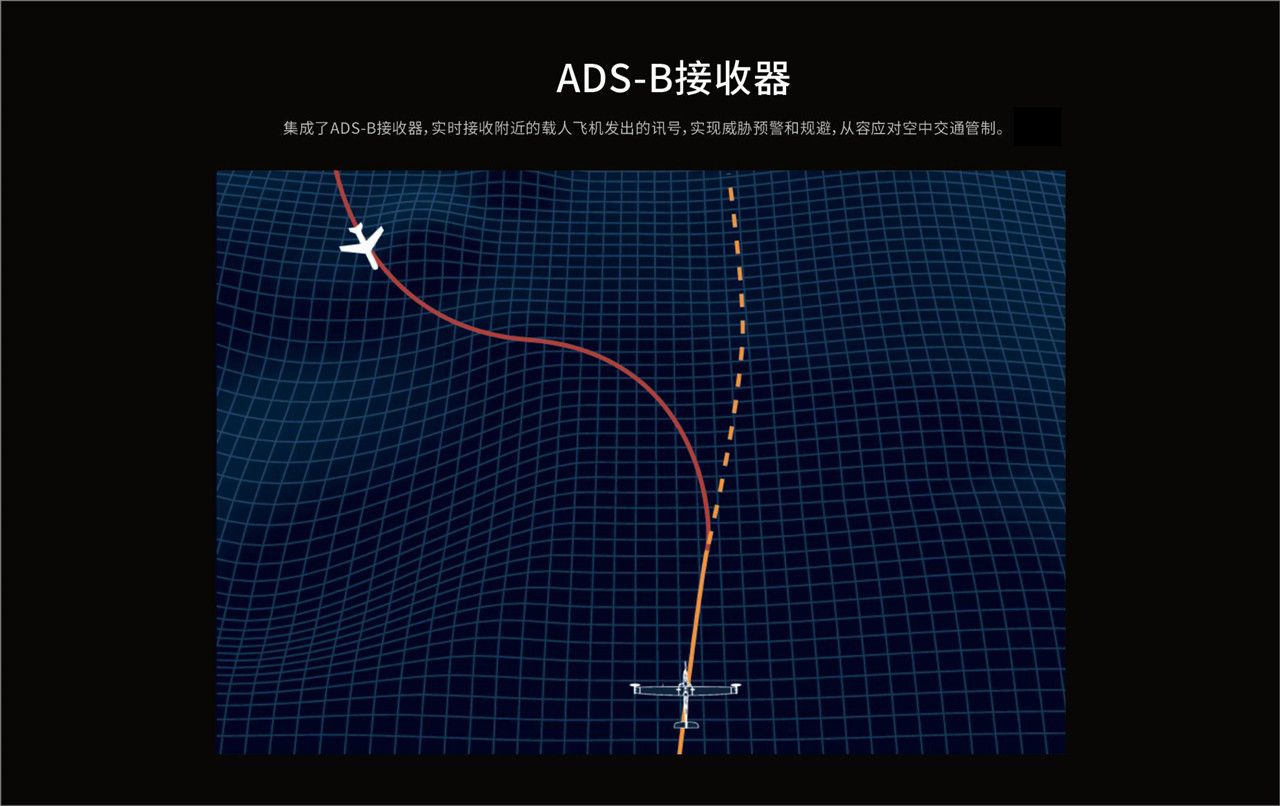 ADS-B接收器

集成了ADS-B接收器，实时接收附近的载人飞机发出的讯号，实现威胁预警和规避，从容应对空中交通管制。